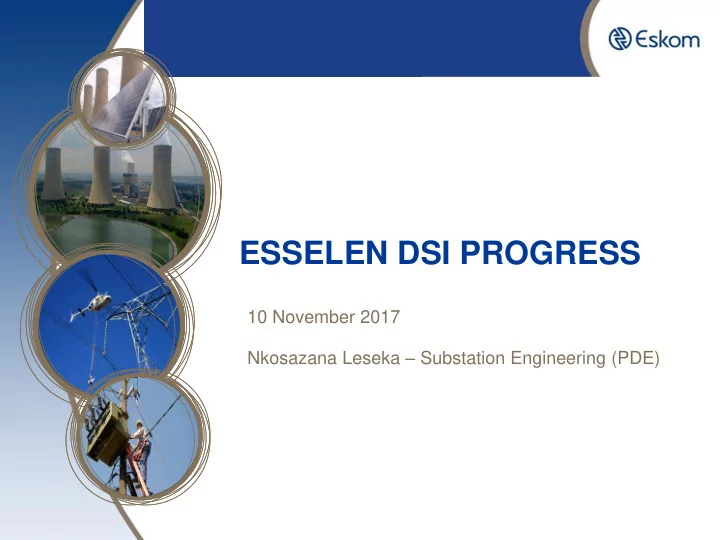 Eskom

ESSELEN DSI PROGRESS

10 November 2017

Nkosazana Leseka – Substation Engineering (PDE)